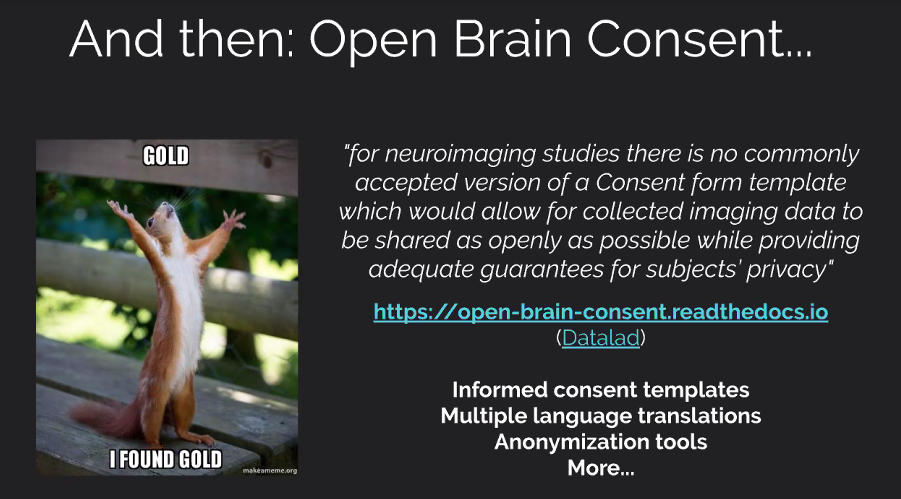 And then: Open Brain Consent...

GOLD

I FOUND GOLD

makeameme.org

"for neuroimaging studies there is no commonly accepted version of a Consent form template which would allow for collected imaging data to be shared as openly as possible while providing adequate guarantees for subjects' privacy"

https://open-brain-consent.readthedocs.io
(Datalad)

Informed consent templates
Multiple language translations
Anonymization tools
More...